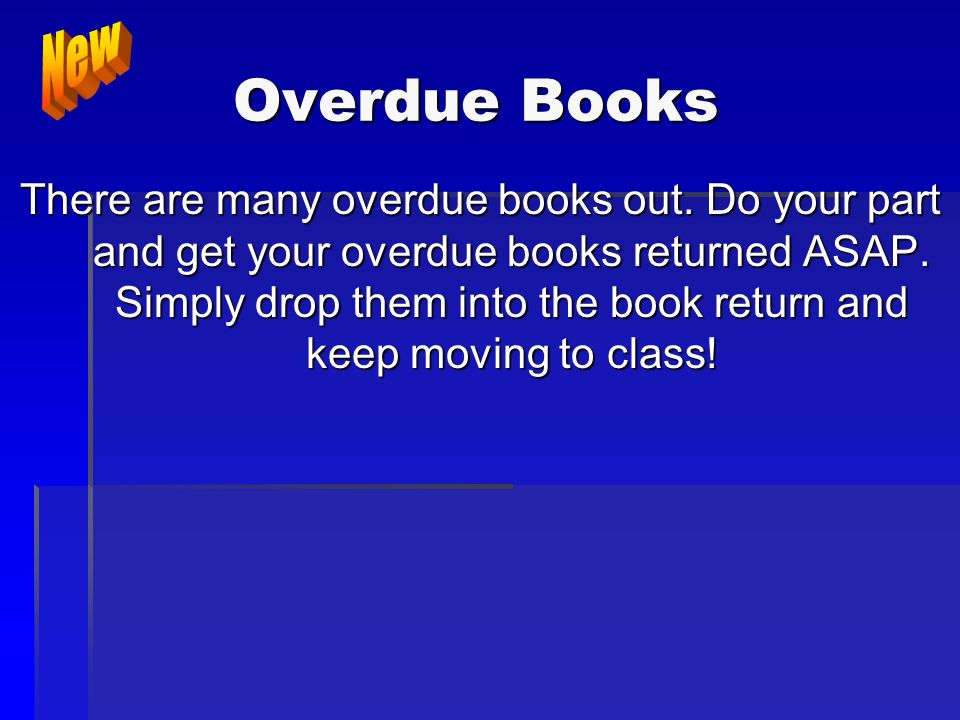 New

Overdue Books

There are many overdue books out. Do your part and get your overdue books returned ASAP. Simply drop them into the book return and keep moving to class!